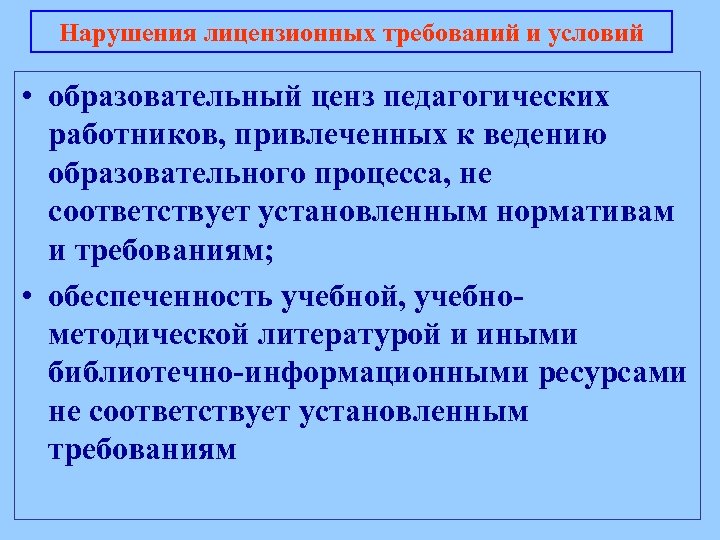 Нарушения лицензионных требований и условий

• образовательный ценз педагогических работников, привлеченных к ведению образовательного процесса, не соответствует установленным нормативам и требованиям;

• обеспеченность учебной, учебно-методической литературой и иными библиотечно-информационными ресурсами не соответствует установленным требованиям